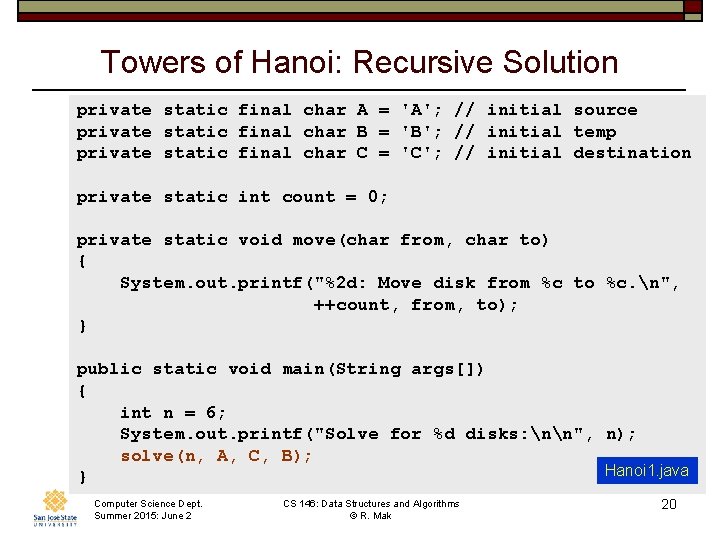 Towers of Hanoi: Recursive Solution

private static final char A = 'A'; // initial source
private static final char B = 'B'; // initial temp
private static final char C = 'C'; // initial destination

private static int count = 0;

private static void move(char from, char to)
{
    System.out.printf("%2d: Move disk from %c to %c.\n",
                      ++count, from, to);
}

public static void main(String args[])
{
    int n = 6;
    System.out.printf("Solve for %d disks:\n\n", n);
    solve(n, A, C, B);
}

Hanoi1.java

San José State UNIVERSITY

Computer Science Dept.
Summer 2015: June 2

CS 146: Data Structures and Algorithms
© R. Mak

20